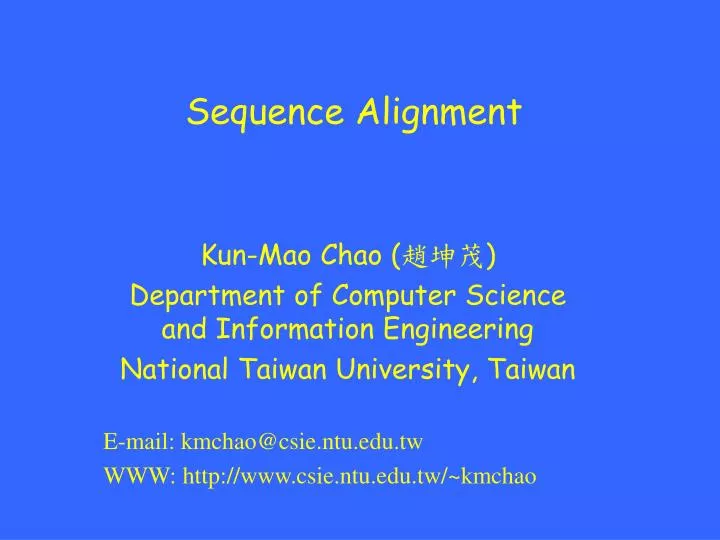 Sequence Alignment

Kun-Mao Chao (趙坤茂)
Department of Computer Science and Information Engineering
National Taiwan University, Taiwan

E-mail: kmchao@csie.ntu.edu.tw
WWW: http://www.csie.ntu.edu.tw/~kmchao